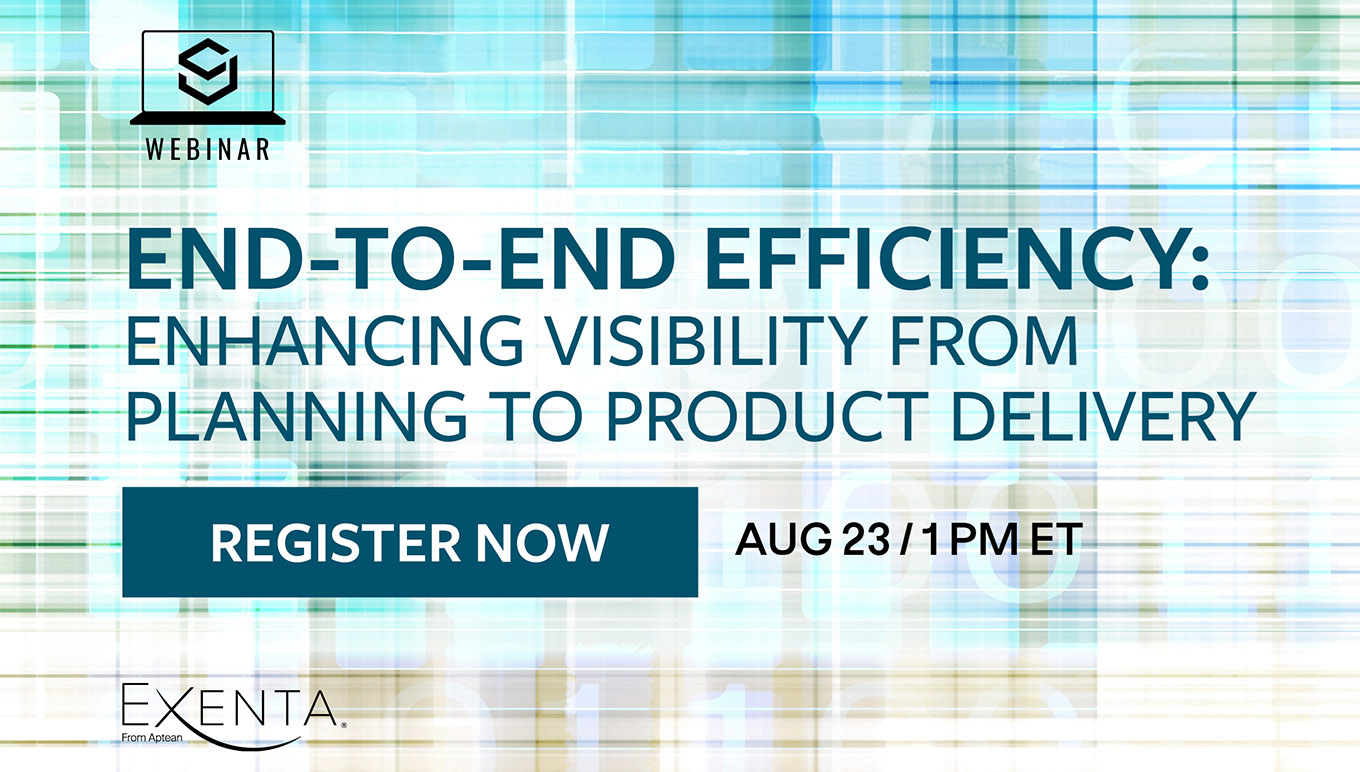 WEBINAR

END-TO-END EFFICIENCY: ENHANCING VISIBILITY FROM PLANNING TO PRODUCT DELIVERY

REGISTER NOW

AUG 23 / 1 PM ET

EXENTA®
From Aptean